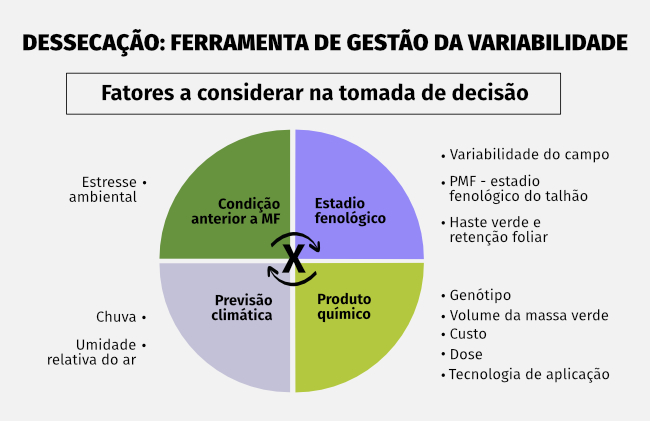 DESSECAÇÃO: FERRAMENTA DE GESTÃO DA VARIABILIDADE

Fatores a considerar na tomada de decisão

Estresse ambiental •

Condição anterior a MF

Estadio fenológico

• Variabilidade do campo

• PMF - estadio fenológico do talhão

• Haste verde e retenção foliar

X

Chuva •

Umidade relativa do ar •

Previsão climática

Produto químico

• Genótipo

• Volume da massa verde

• Custo

• Dose

• Tecnologia de aplicação